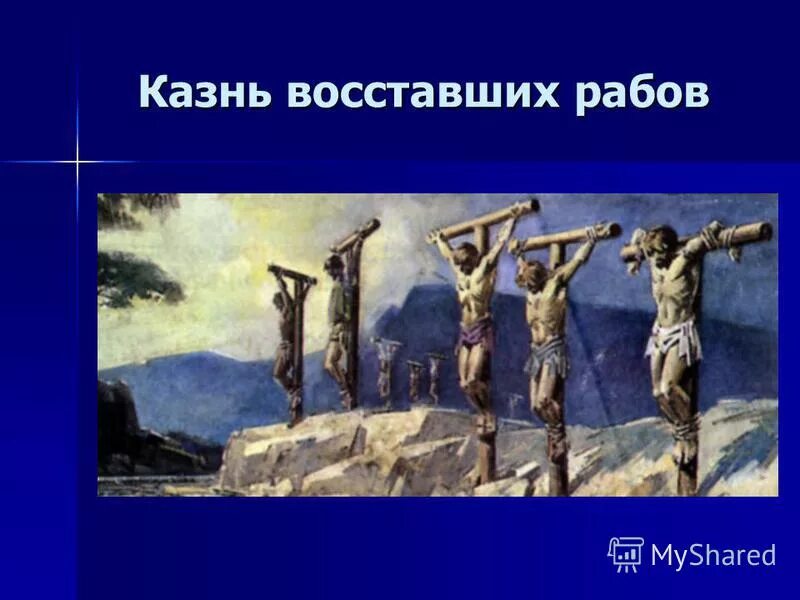 Казнь восставших рабов

MyShared